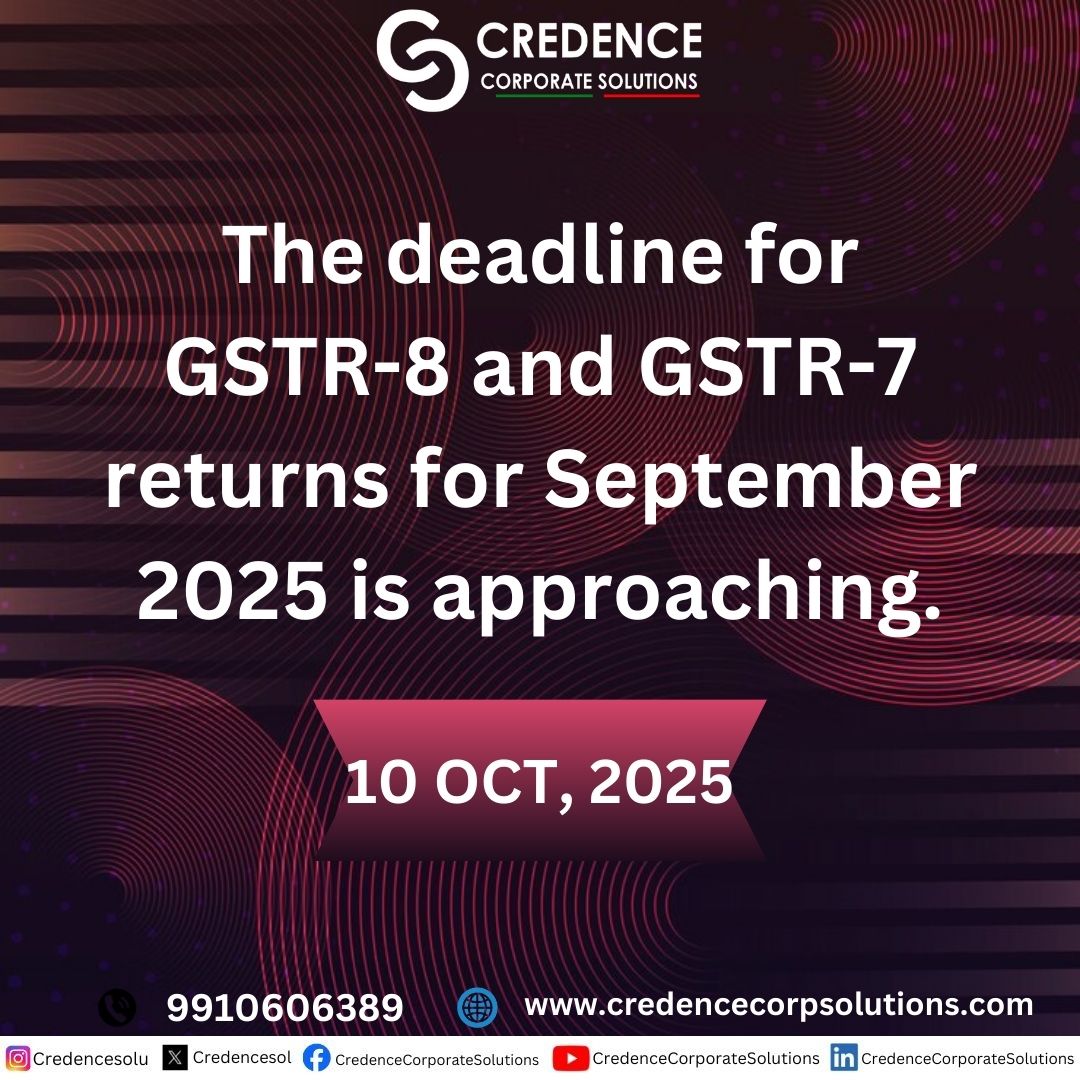 CREDENCE
CORPORATE SOLUTIONS

The deadline for GSTR-8 and GSTR-7 returns for September 2025 is approaching.

10 OCT, 2025

9910606389 www.credencecorpsolutions.com

Credencesolu Credencesol CredenceCorporateSolutions CredenceCorporateSolutions CredenceCorporateSolutions